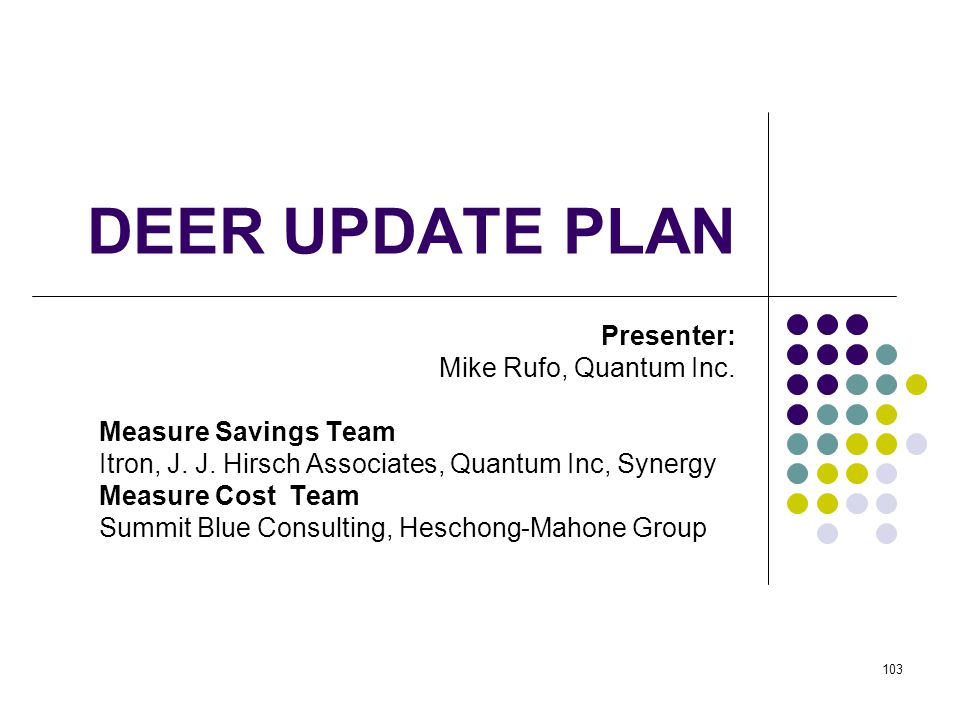 DEER UPDATE PLAN

Presenter:
Mike Rufo, Quantum Inc.

Measure Savings Team
Itron, J. J. Hirsch Associates, Quantum Inc, Synergy
Measure Cost Team
Summit Blue Consulting, Heschong-Mahone Group

103